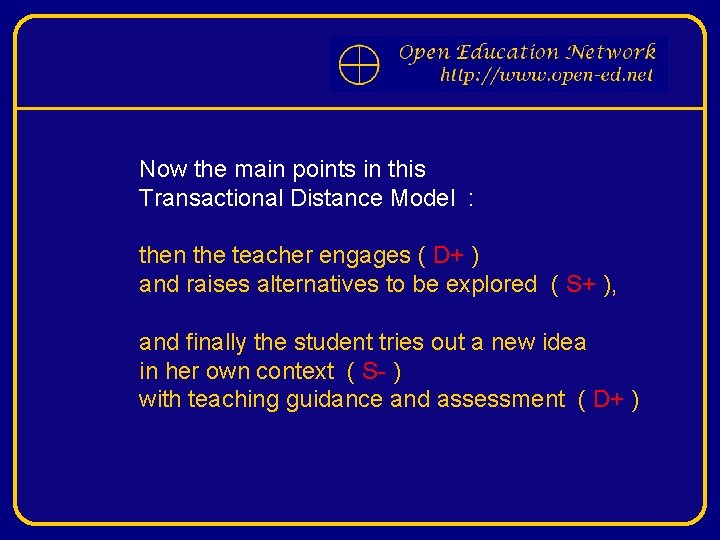 Open Education Network
http://www.open-ed.net

Now the main points in this Transactional Distance Model :

then the teacher engages ( D+ )
and raises alternatives to be explored ( S+ ),

and finally the student tries out a new idea
in her own context ( S- )
with teaching guidance and assessment ( D+ )